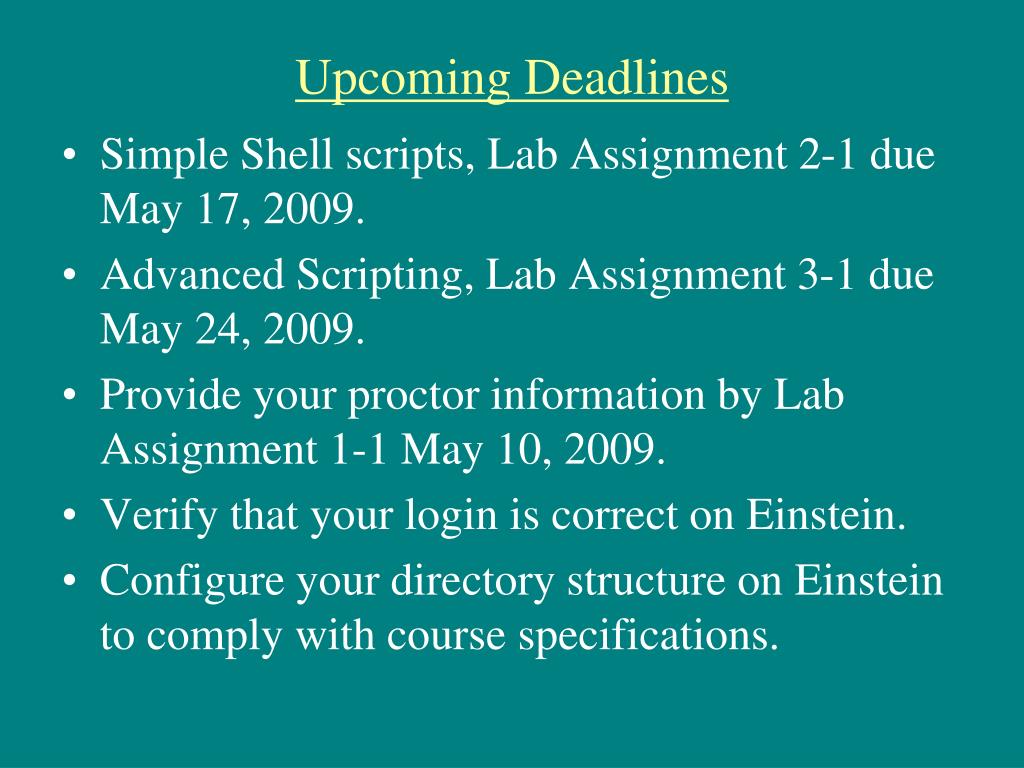 Upcoming Deadlines

• Simple Shell scripts, Lab Assignment 2-1 due May 17, 2009.
• Advanced Scripting, Lab Assignment 3-1 due May 24, 2009.
• Provide your proctor information by Lab Assignment 1-1 May 10, 2009.
• Verify that your login is correct on Einstein.
• Configure your directory structure on Einstein to comply with course specifications.